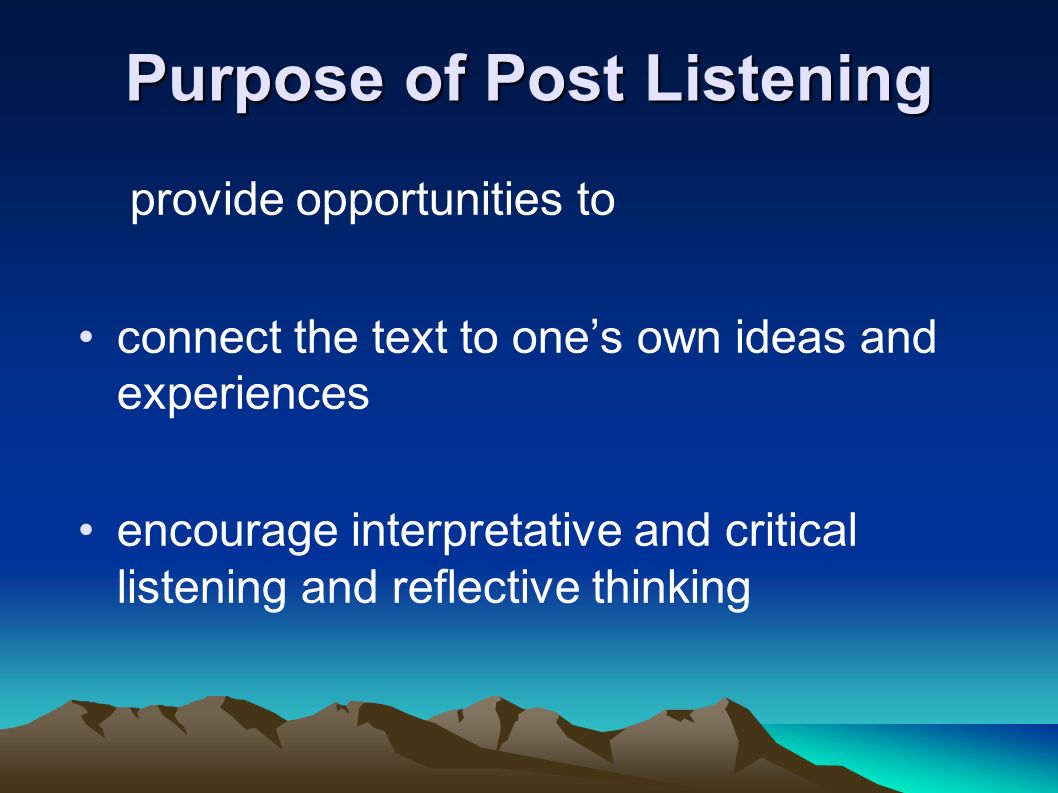 Purpose of Post Listening

provide opportunities to

• connect the text to one’s own ideas and experiences

• encourage interpretative and critical listening and reflective thinking